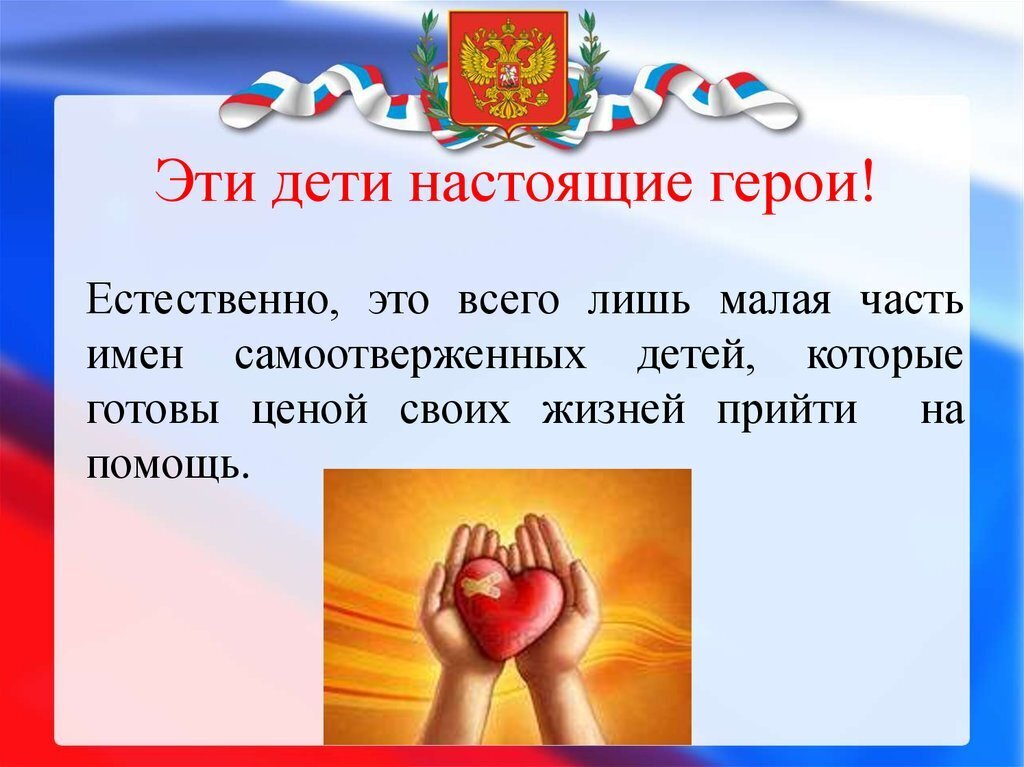 Эти дети настоящие герои!

Естественно, это всего лишь малая часть имен самоотверженных детей, которые готовы ценой своих жизней прийти на помощь.